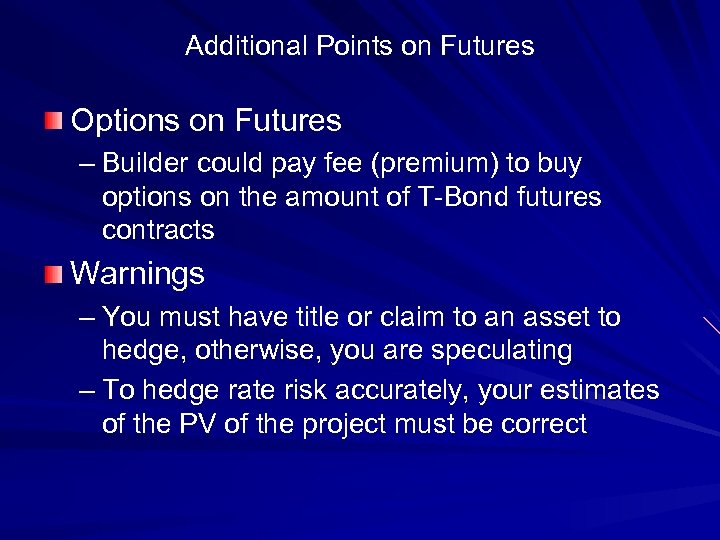 Additional Points on Futures

Options on Futures

– Builder could pay fee (premium) to buy options on the amount of T-Bond futures contracts

Warnings

– You must have title or claim to an asset to hedge, otherwise, you are speculating

– To hedge rate risk accurately, your estimates of the PV of the project must be correct